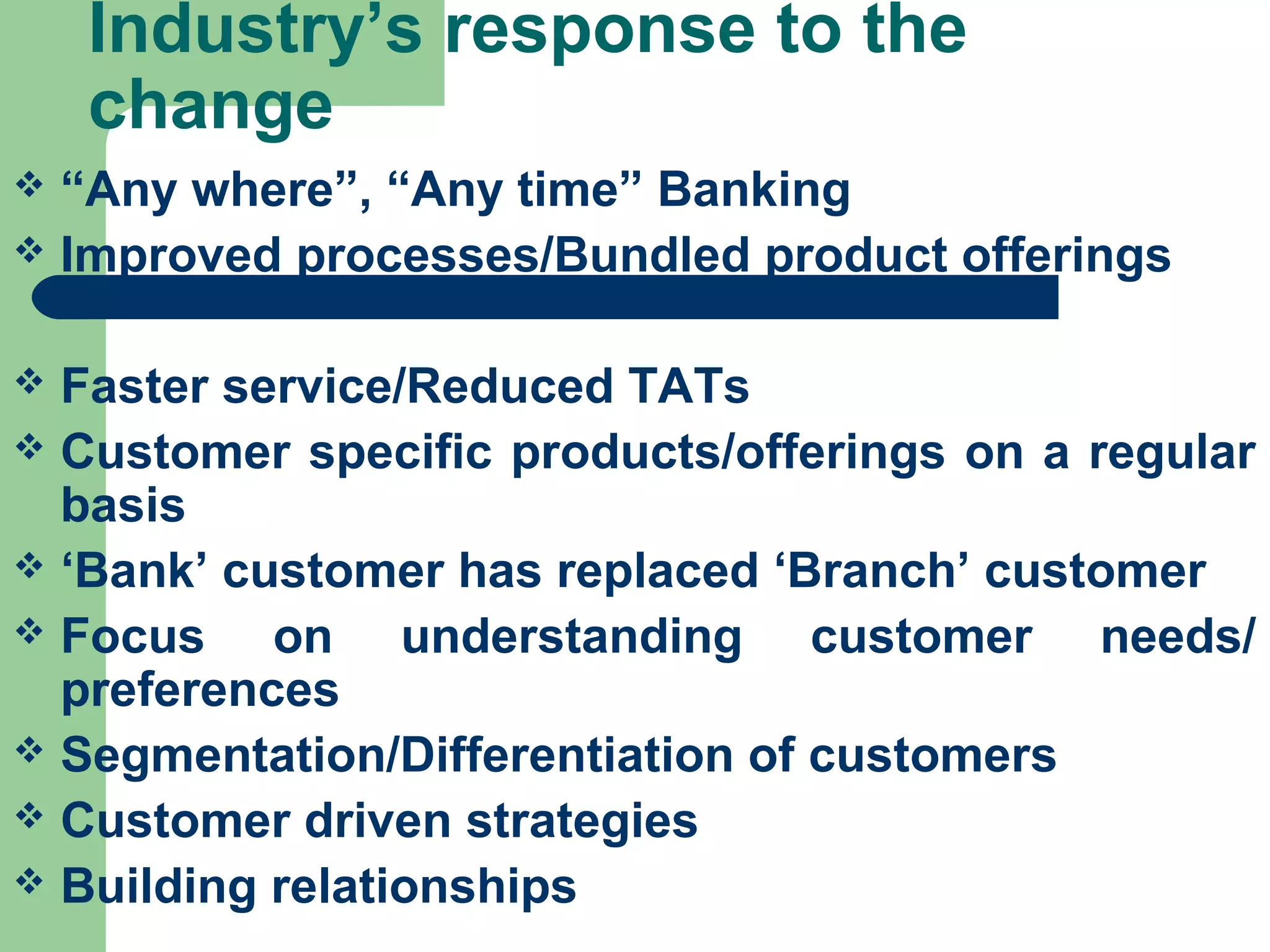 Industry’s response to the change

❖ “Any where”, “Any time” Banking
❖ Improved processes/Bundled product offerings
❖ Faster service/Reduced TATs
❖ Customer specific products/offerings on a regular basis
❖ ‘Bank’ customer has replaced ‘Branch’ customer
❖ Focus on understanding customer needs/ preferences
❖ Segmentation/Differentiation of customers
❖ Customer driven strategies
❖ Building relationships